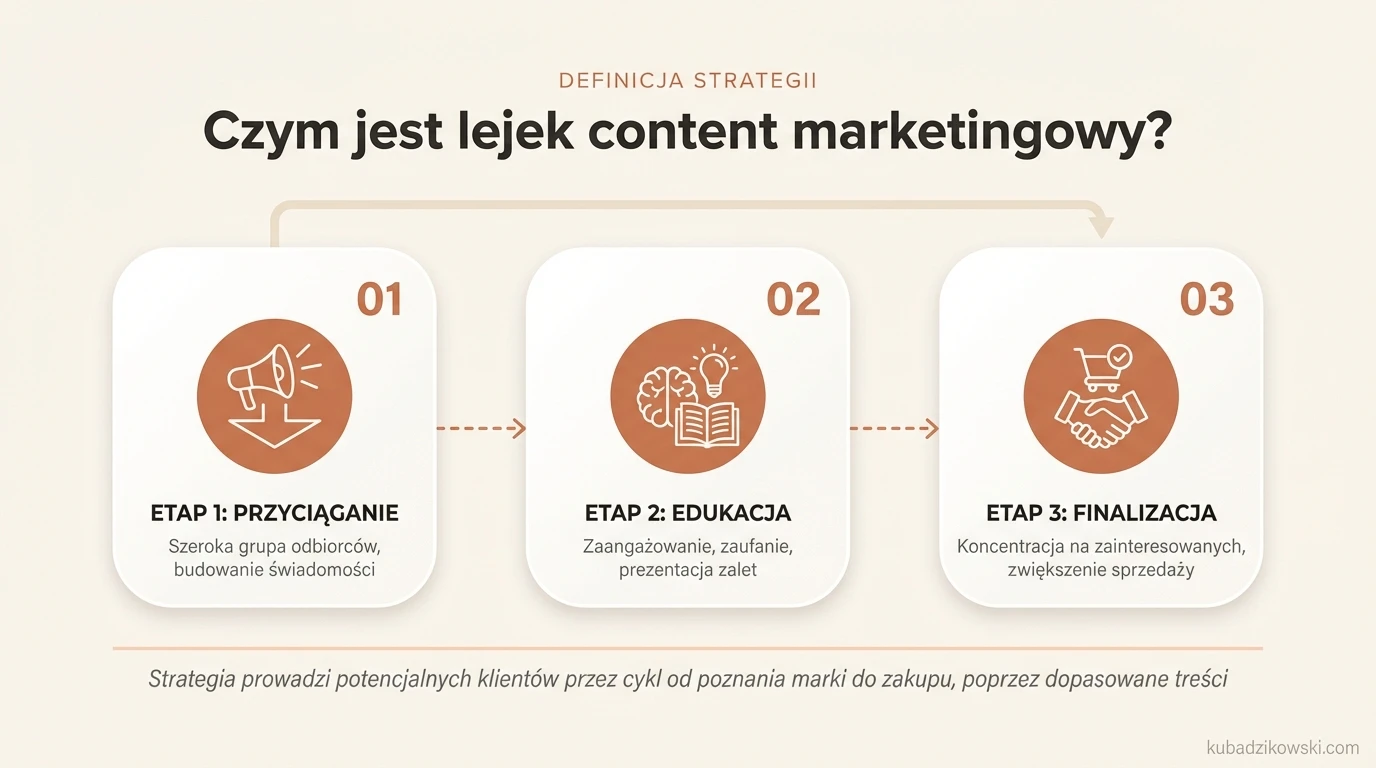 DEFINICJA STRATEGII

Czym jest lejek content marketingowy?

01

ETAP 1: PRZYCIĄGANIE

Szeroka grupa odbiorców, budowanie świadomości

02

ETAP 2: EDUKACJA

Zaangażowanie, zaufanie, prezentacja zalet

03

ETAP 3: FINALIZACJA

Koncentracja na zainteresowanych, zwiększenie sprzedaży

Strategia prowadzi potencjalnych klientów przez cykl od poznania marki do zakupu, poprzez dopasowane treści

kubadzikowski.com